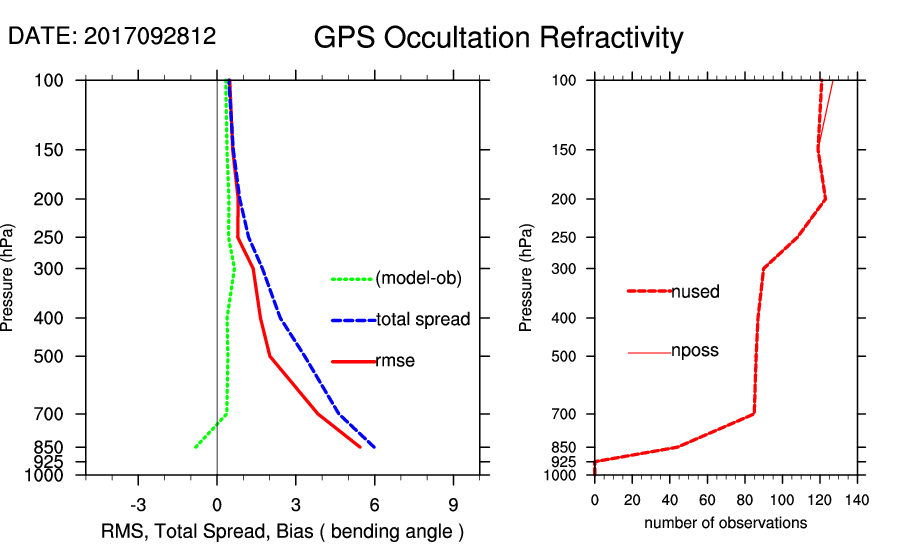 DATE: 2017092812

GPS Occultation Refractivity

Pressure (hPa)

100
150
200
250
300
400
500
700
850
925
1000

(model-ob)
total spread
rmse

-3
0
3
6
9

RMS, Total Spread, Bias ( bending angle )

Pressure (hPa)

100
150
200
250
300
400
500
700
850
925
1000

nused
nposs

0
20
40
60
80
100
120
140

number of observations